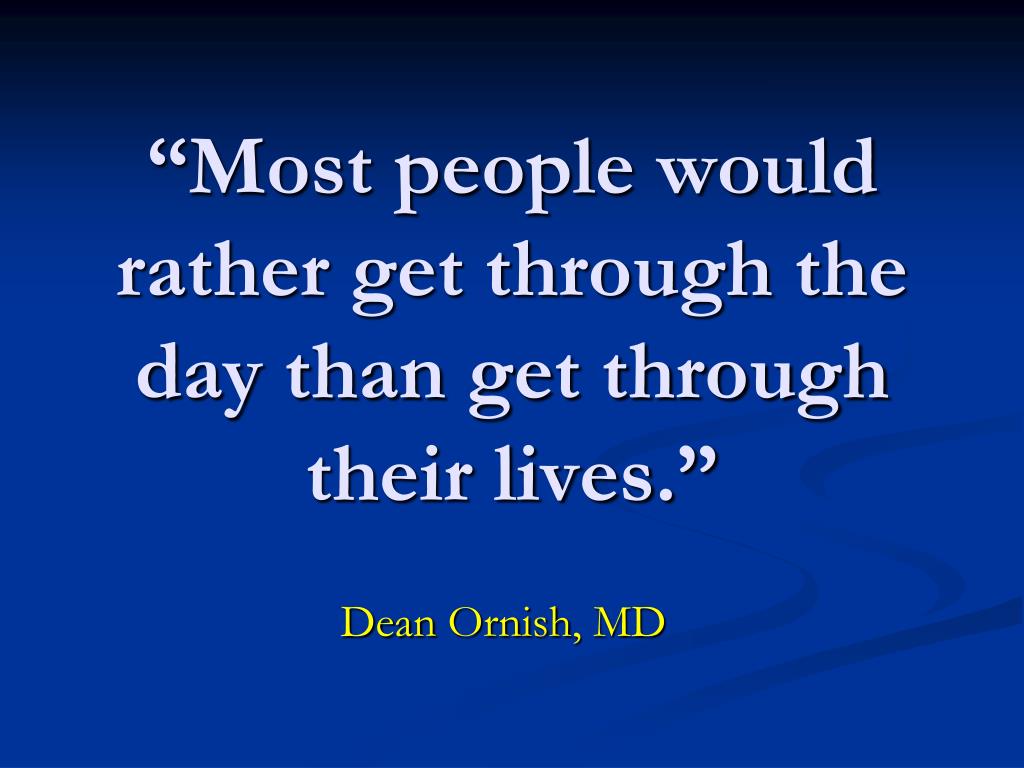 “Most people would rather get through the day than get through their lives.”

Dean Ornish, MD